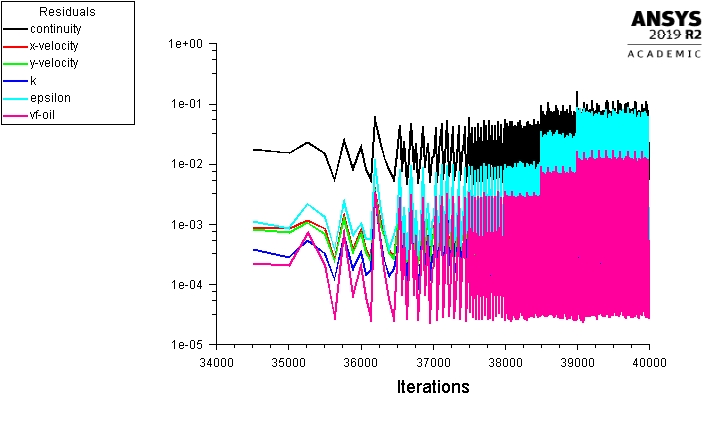 Residuals
continuity
x-velocity
y-velocity
k
epsilon
vf-oil

ANSYS
2019 R2
ACADEMIC

1e+00
1e-01
1e-02
1e-03
1e-04
1e-05

34000 35000 36000 37000 38000 39000 40000

Iterations